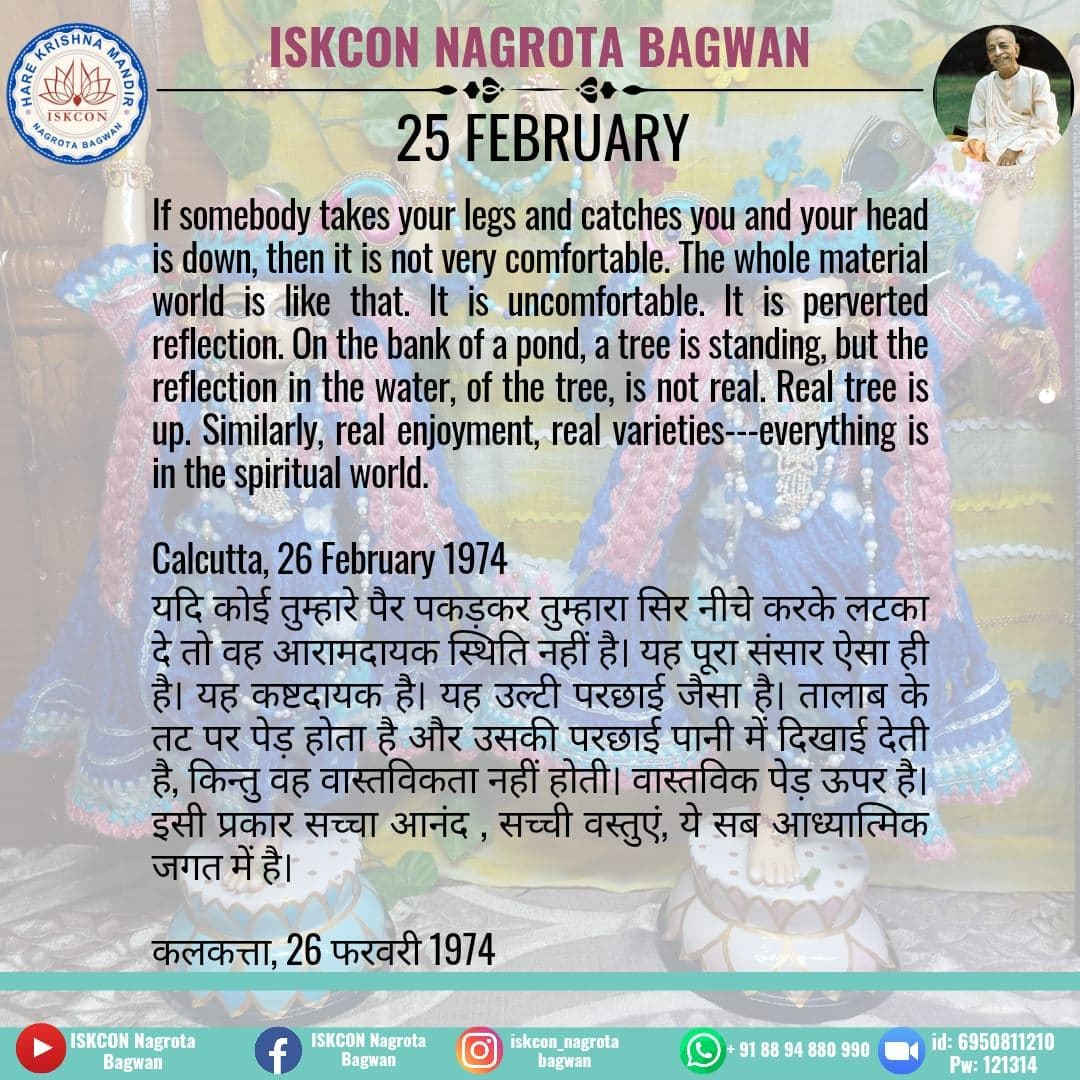 HARE KRISHNA MANDIR
ISKCON
NAGROTA BAGWAN

ISKCON NAGROTA BAGWAN

25 FEBRUARY

If somebody takes your legs and catches you and your head is down, then it is not very comfortable. The whole material world is like that. It is uncomfortable. It is perverted reflection. On the bank of a pond, a tree is standing, but the reflection in the water, of the tree, is not real. Real tree is up. Similarly, real enjoyment, real varieties---everything is in the spiritual world.

Calcutta, 26 February 1974

यदि कोई तुम्हारे पैर पकड़कर तुम्हारा सिर नीचे करके लटका दे तो वह आरामदायक स्थिति नहीं है। यह पूरा संसार ऐसा ही है। यह कष्टदायक है। यह उल्टी परछाई जैसा है। तालाब के तट पर पेड़ होता है और उसकी परछाई पानी में दिखाई देती है, किन्तु वह वास्तविकता नहीं होती। वास्तविक पेड़ ऊपर है। इसी प्रकार सच्चा आनंद , सच्ची वस्तुएं, ये सब आध्यात्मिक जगत में है।

कलकत्ता, 26 फरवरी 1974

ISKCON Nagrota Bagwan
ISKCON Nagrota Bagwan
iskcon_nagrota bagwan
+ 91 88 94 880 990
id: 6950811210
Pw: 121314